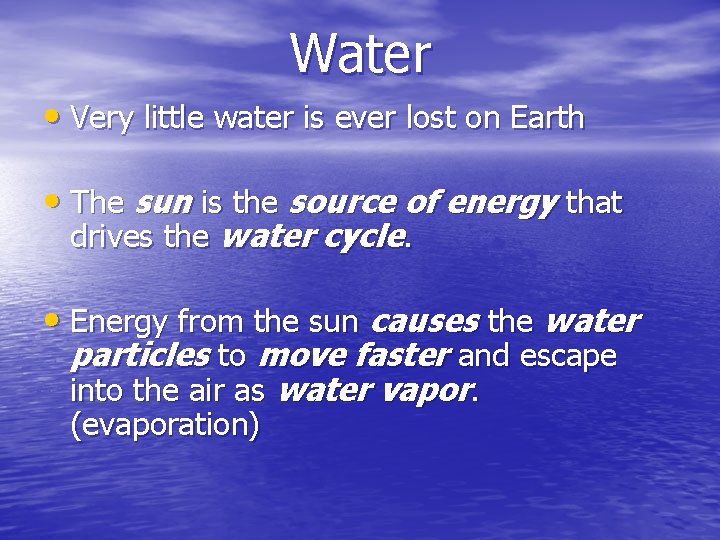 Water

• Very little water is ever lost on Earth

• The sun is the source of energy that drives the water cycle.

• Energy from the sun causes the water particles to move faster and escape into the air as water vapor. (evaporation)